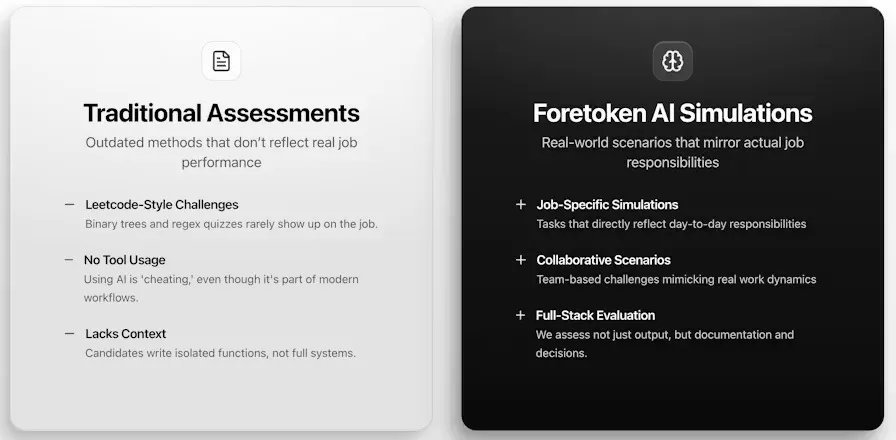 Traditional Assessments

Outdated methods that don't reflect real job performance

— Leetcode-Style Challenges
Binary trees and regex quizzes rarely show up on the job.

— No Tool Usage
Using AI is 'cheating,' even though it's part of modern workflows.

— Lacks Context
Candidates write isolated functions, not full systems.

Foretoken AI Simulations

Real-world scenarios that mirror actual job responsibilities

+ Job-Specific Simulations
Tasks that directly reflect day-to-day responsibilities

+ Collaborative Scenarios
Team-based challenges mimicking real work dynamics

+ Full-Stack Evaluation
We assess not just output, but documentation and decisions.